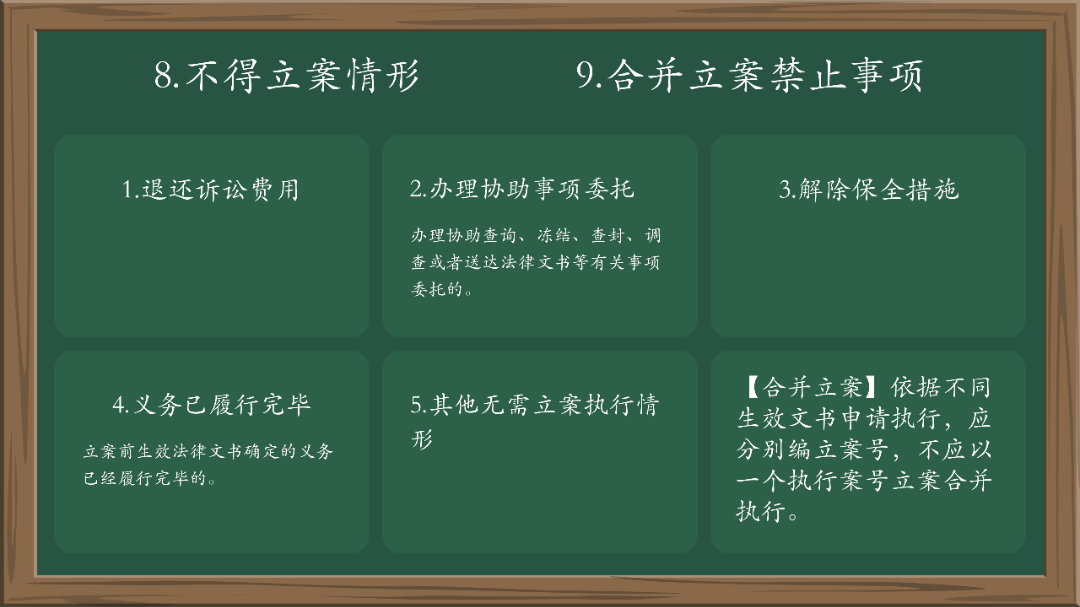 8.不得立案情形

9.合并立案禁止事项

1.退还诉讼费用

2.办理协助事项委托

办理协助查询、冻结、查封、调查或者送达法律文书等有关事项委托的。

3.解除保全措施

4.义务已履行完毕

立案前生效法律文书确定的义务已经履行完毕的。

5.其他无需立案执行情形

【合并立案】依据不同生效文书申请执行，应分别编立案号，不应以一个执行案号立案合并执行。